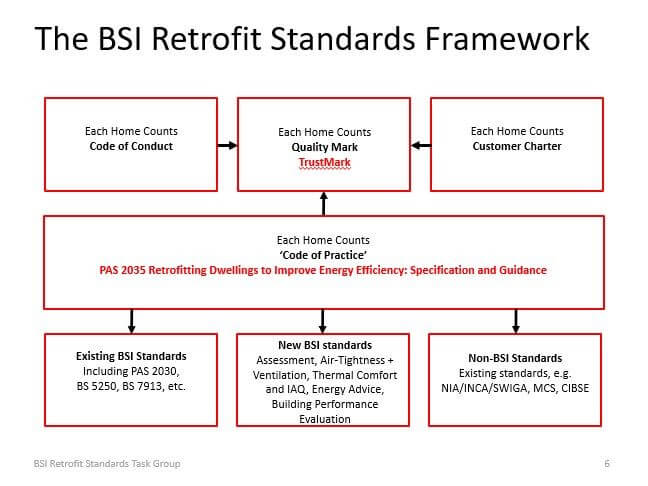 The BSI Retrofit Standards Framework

Each Home Counts
Code of Conduct

Each Home Counts
Quality Mark
TrustMark

Each Home Counts
Customer Charter

Each Home Counts
'Code of Practice'
PAS 2035 Retrofitting Dwellings to Improve Energy Efficiency: Specification and Guidance

Existing BSI Standards
Including PAS 2030, BS 5250, BS 7913, etc.

New BSI standards
Assessment, Air-Tightness + Ventilation, Thermal Comfort and IAQ, Energy Advice, Building Performance Evaluation

Non-BSI Standards
Existing standards, e.g. NIA/INCA/SWIGA, MCS, CIBSE

BSI Retrofit Standards Task Group

6